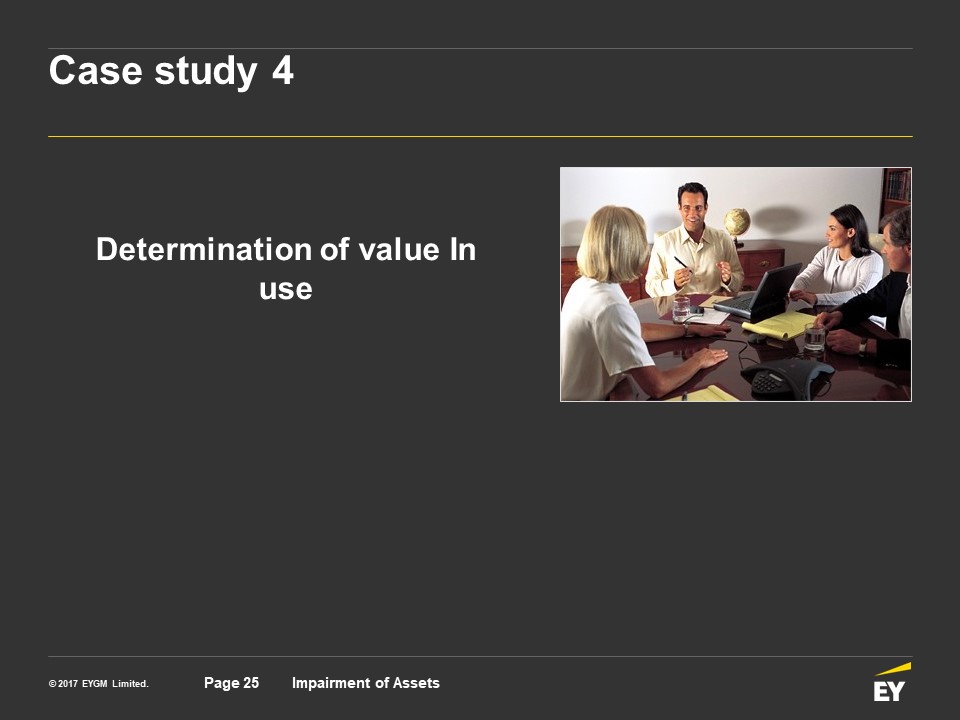 Case study 4

Determination of value In use

© 2017 EYGM Limited.

Page 25

Impairment of Assets

EY